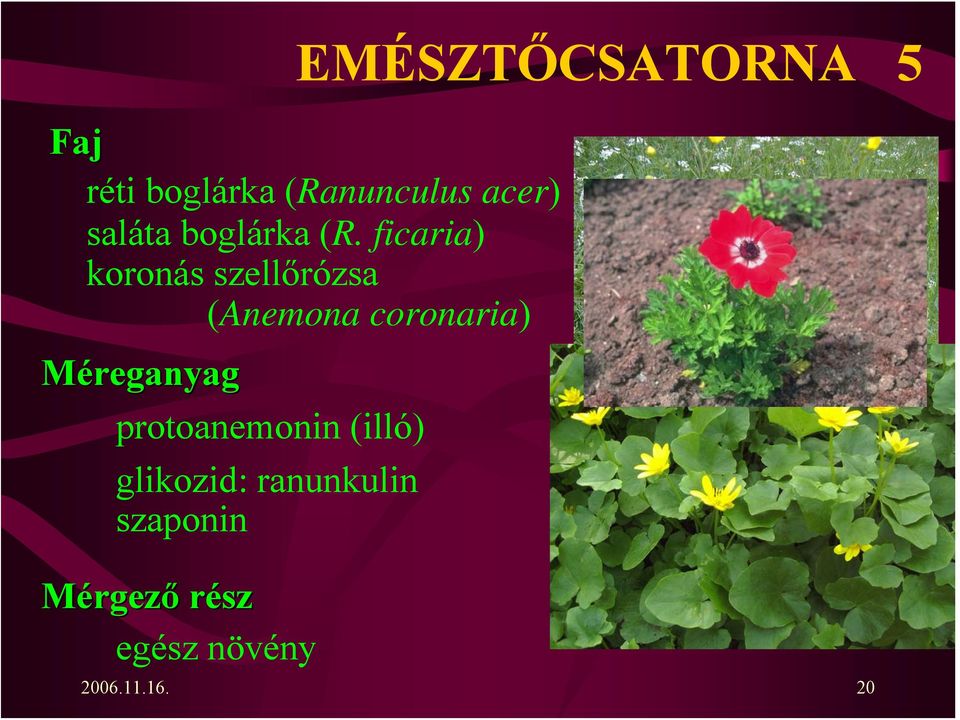 EMÉSZTŐCSATORNA 5

Faj

réti boglárka (Ranunculus acer)
saláta boglárka (R. ficaria)
koronás szellőrózsa
(Anemona coronaria)

Méreganyag

protoanemonin (illó)

glikozid: ranunkulin
szaponin

Mérgező rész

egész növény

2006.11.16.

20